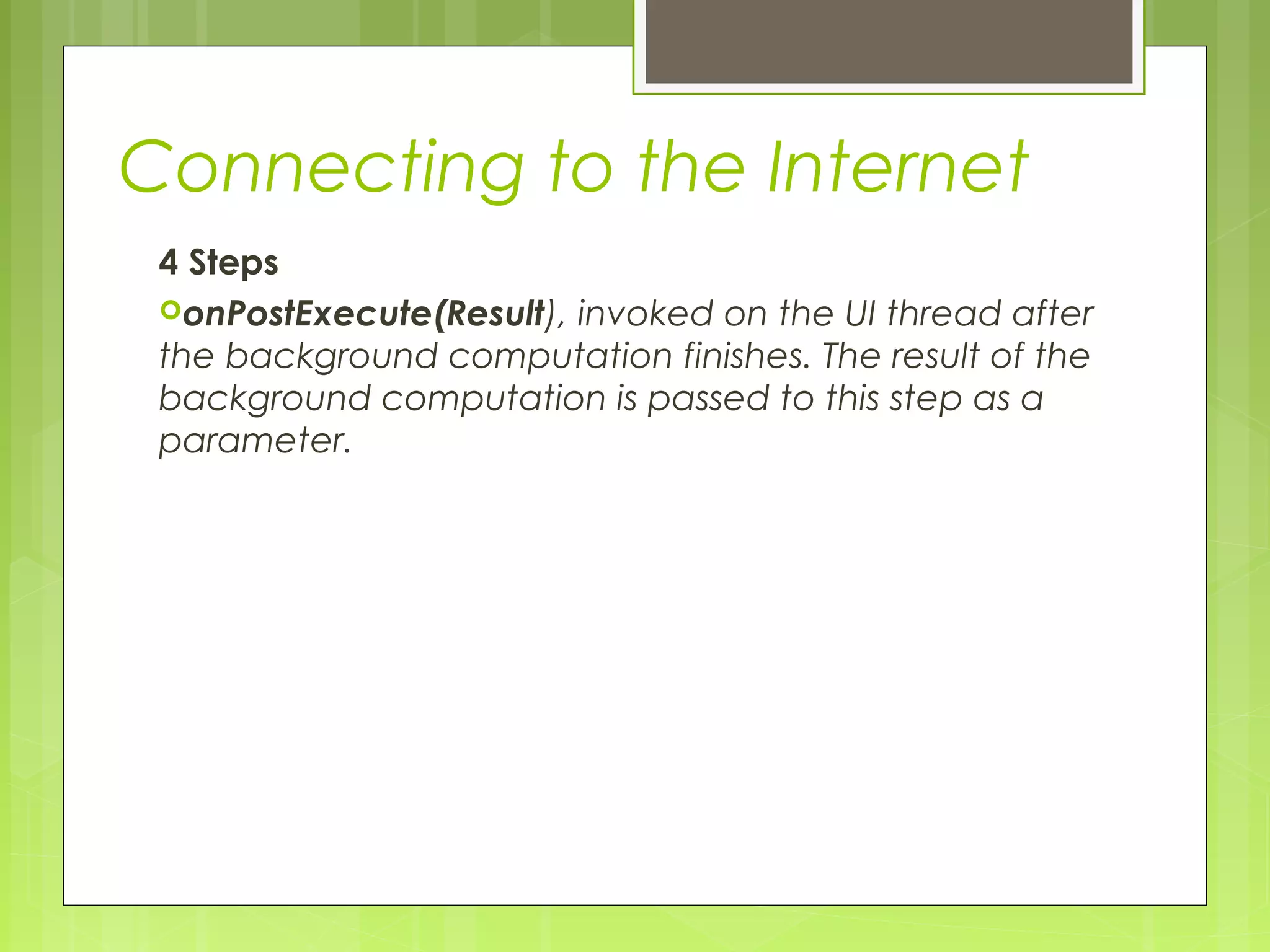 Connecting to the Internet

4 Steps

onPostExecute(Result), invoked on the UI thread after the background computation finishes. The result of the background computation is passed to this step as a parameter.